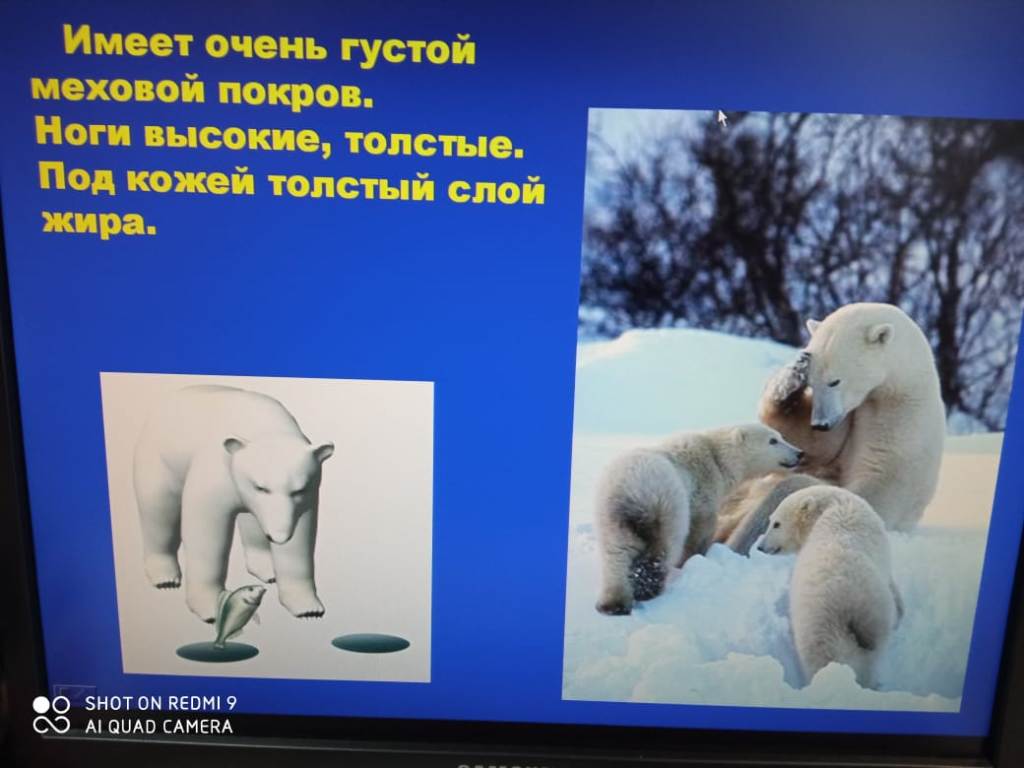 Имеет очень густой меховой покров.
Ноги высокие, толстые.
Под кожей толстый слой жира.

SHOT ON REDMI 9
AI QUAD CAMERA